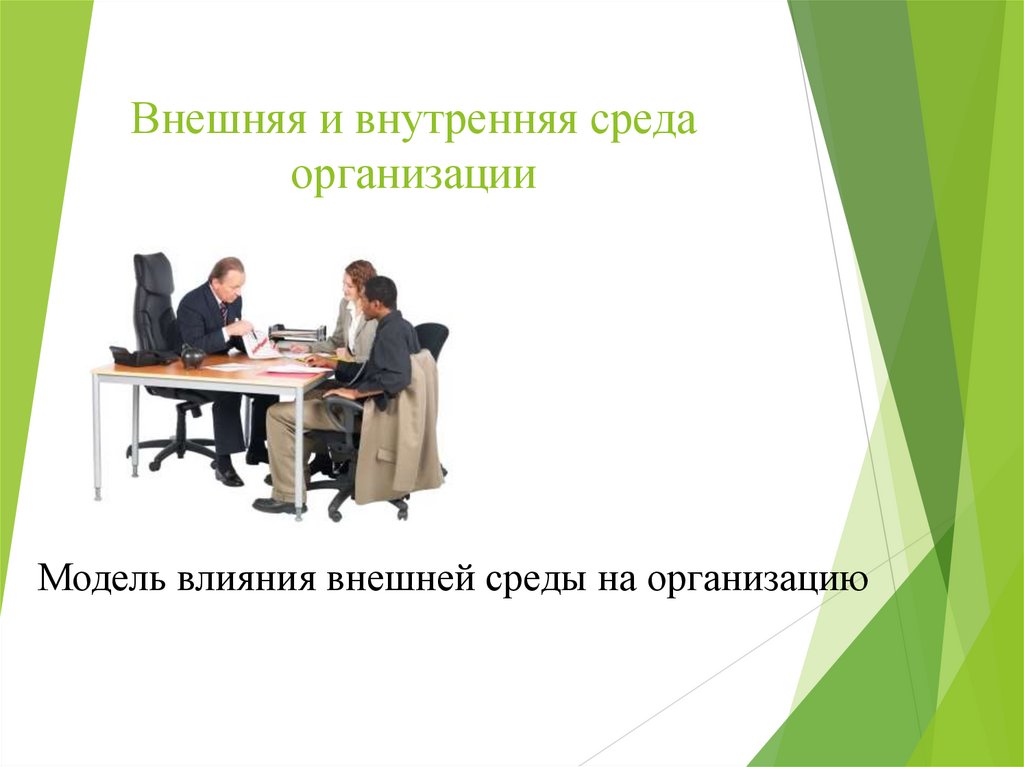 Внешняя и внутренняя среда организации

Модель влияния внешней среды на организацию